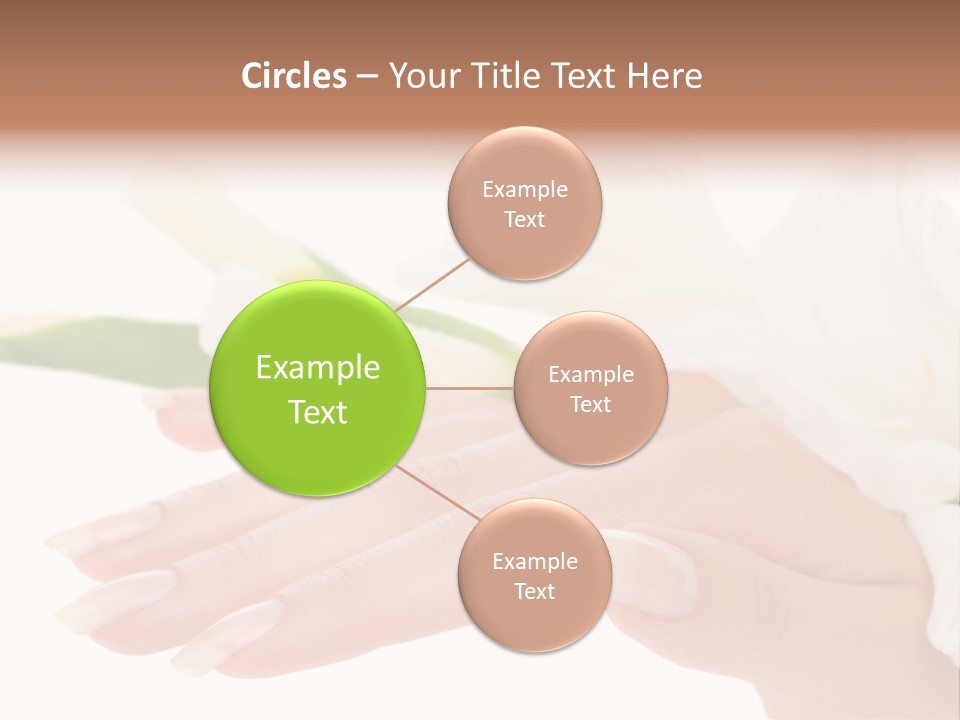 Circles – Your Title Text Here

Example Text

Example Text

Example Text

Example Text